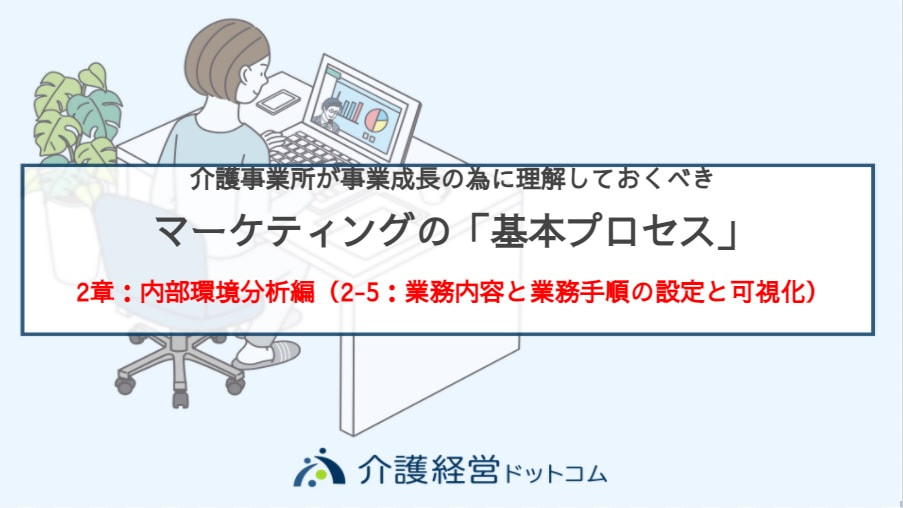 介護事業所が事業成長の為に理解しておくべき

マーケティングの「基本プロセス」

2章：内部環境分析編（2-5：業務内容と業務手順の設定と可視化）

介護経営ドットコム